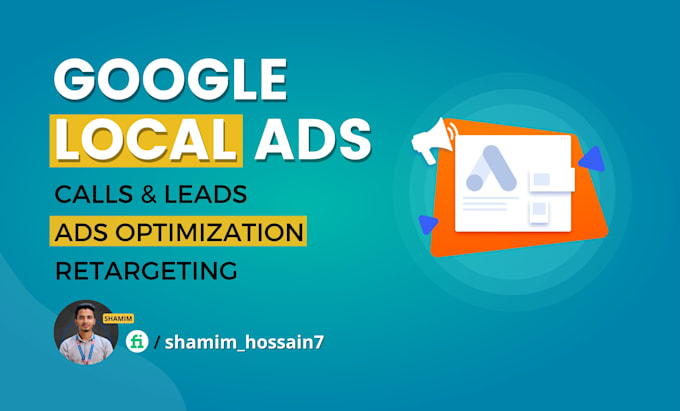 GOOGLE
LOCAL ADS
CALLS & LEADS
ADS OPTIMIZATION
RETARGETING

SHAMIM
fi / shamim_hossain7